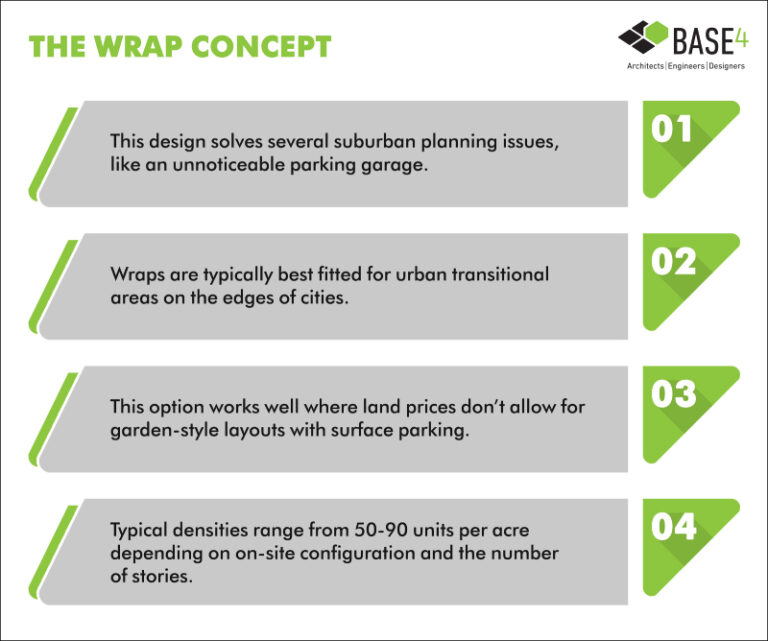 THE WRAP CONCEPT

BASE4
Architects | Engineers | Designers

This design solves several suburban planning issues, like an unnoticeable parking garage.

01

Wraps are typically best fitted for urban transitional areas on the edges of cities.

02

This option works well where land prices don't allow for garden-style layouts with surface parking.

03

Typical densities range from 50-90 units per acre depending on on-site configuration and the number of stories.

04